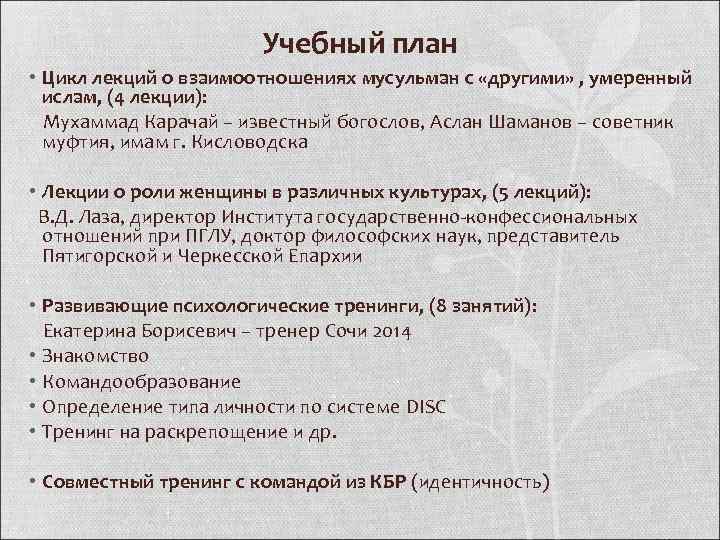 Учебный план

• Цикл лекций о взаимоотношениях мусульман с «другими» , умеренный ислам, (4 лекции):
Мухаммад Карачай – известный богослов, Аслан Шаманов – советник муфтия, имам г. Кисловодска

• Лекции о роли женщины в различных культурах, (5 лекций):
В.Д. Лаза, директор Института государственно-конфессиональных отношений при ПГЛУ, доктор философских наук, представитель Пятигорской и Черкесской Епархии

• Развивающие психологические тренинги, (8 занятий):
Екатерина Борисевич – тренер Сочи 2014
• Знакомство
• Командообразование
• Определение типа личности по системе DISC
• Тренинг на раскрепощение и др.

• Совместный тренинг с командой из КБР (идентичность)